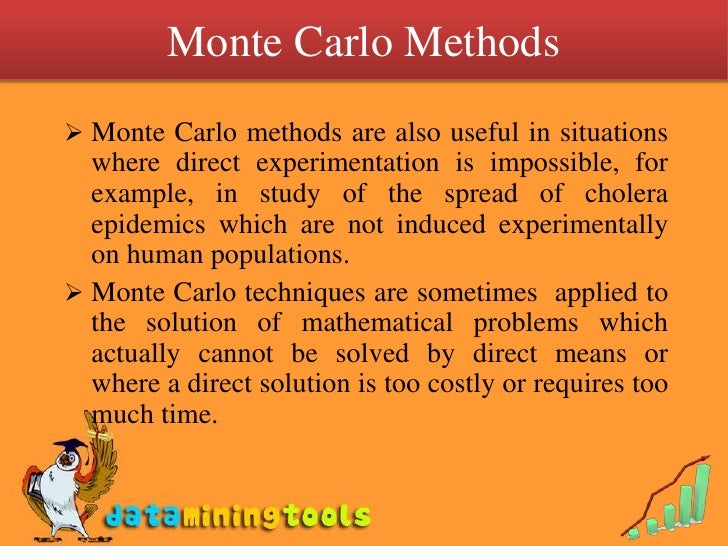 Monte Carlo Methods

➢ Monte Carlo methods are also useful in situations where direct experimentation is impossible, for example, in study of the spread of cholera epidemics which are not induced experimentally on human populations.

➢ Monte Carlo techniques are sometimes applied to the solution of mathematical problems which actually cannot be solved by direct means or where a direct solution is too costly or requires too much time.

dataminingtools